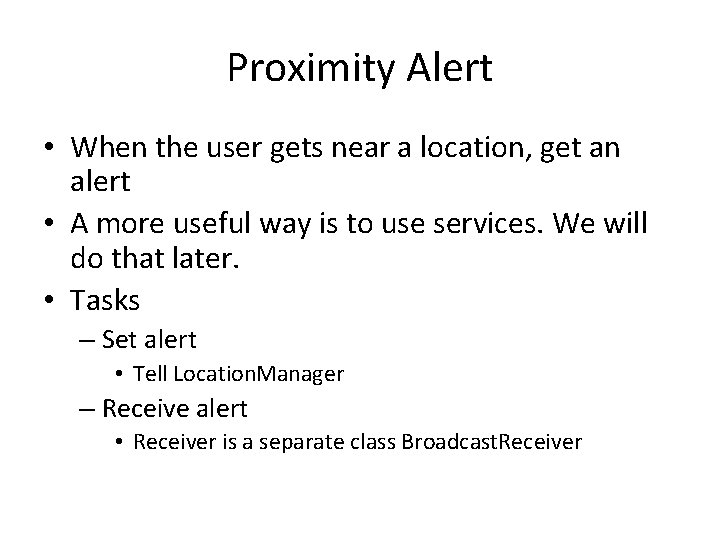 Proximity Alert

• When the user gets near a location, get an alert
• A more useful way is to use services. We will do that later.
• Tasks
  – Set alert
    • Tell LocationManager
  – Receive alert
    • Receiver is a separate class BroadcastReceiver